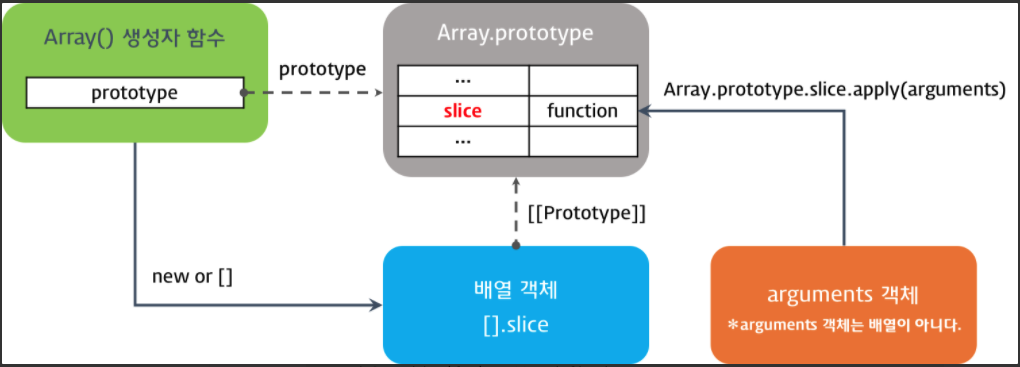 Array() 생성자 함수

prototype

prototype

Array.prototype

| ... | |
|---|---|
| slice | function |
| ... | |

Array.prototype.slice.apply(arguments)

[[Prototype]]

new or []

배열 객체
[].slice

arguments 객체
*arguments 객체는 배열이 아니다.